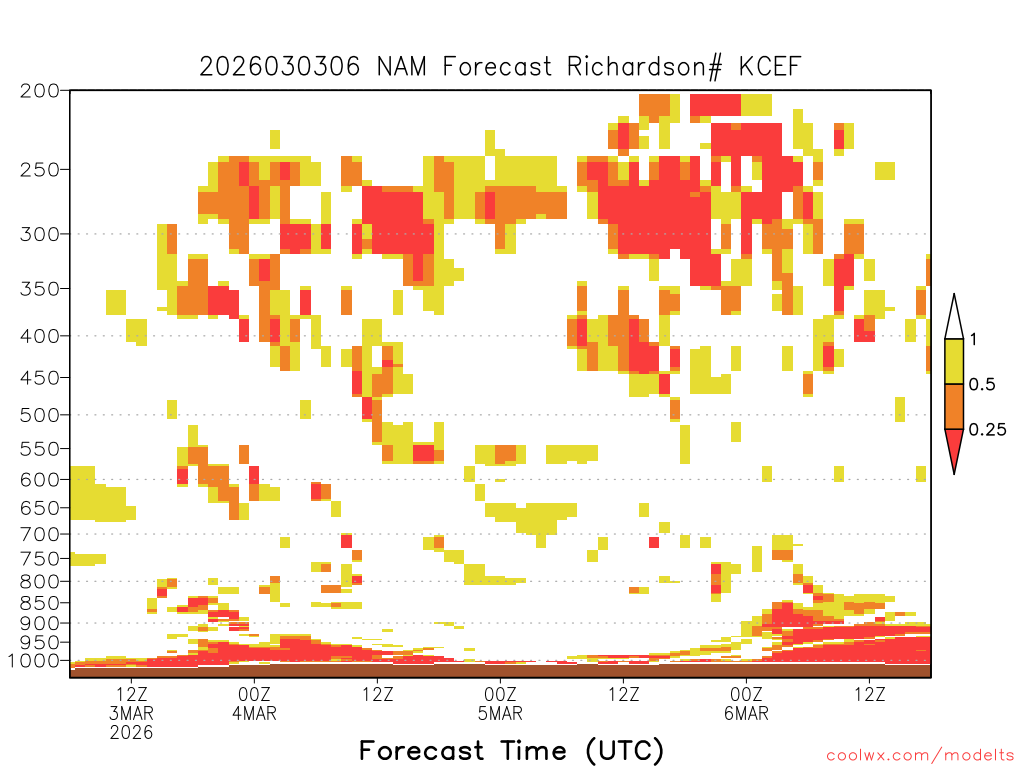 2026030306 NAM Forecast Richardson# KCEF

200
250
300
350
400
450
500
550
600
650
700
750
800
850
900
950
1000

1
0.5
0.25

12Z 3MAR 2026
00Z 4MAR
12Z
00Z 5MAR
12Z
00Z 6MAR
12Z

Forecast Time (UTC)

coolwx.com/modelts